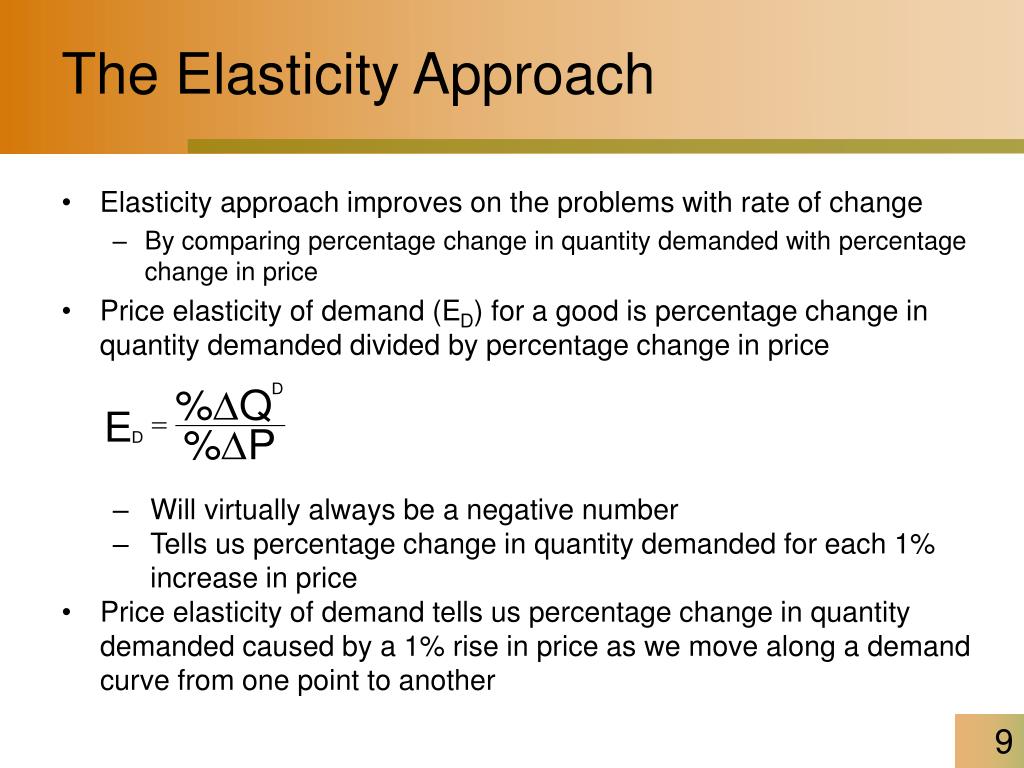 The Elasticity Approach

• Elasticity approach improves on the problems with rate of change
– By comparing percentage change in quantity demanded with percentage change in price

• Price elasticity of demand ($E_D$) for a good is percentage change in quantity demanded divided by percentage change in price

$E_D = \frac{\%\Delta Q^D}{\%\Delta P}$

– Will virtually always be a negative number
– Tells us percentage change in quantity demanded for each 1% increase in price

• Price elasticity of demand tells us percentage change in quantity demanded caused by a 1% rise in price as we move along a demand curve from one point to another

9